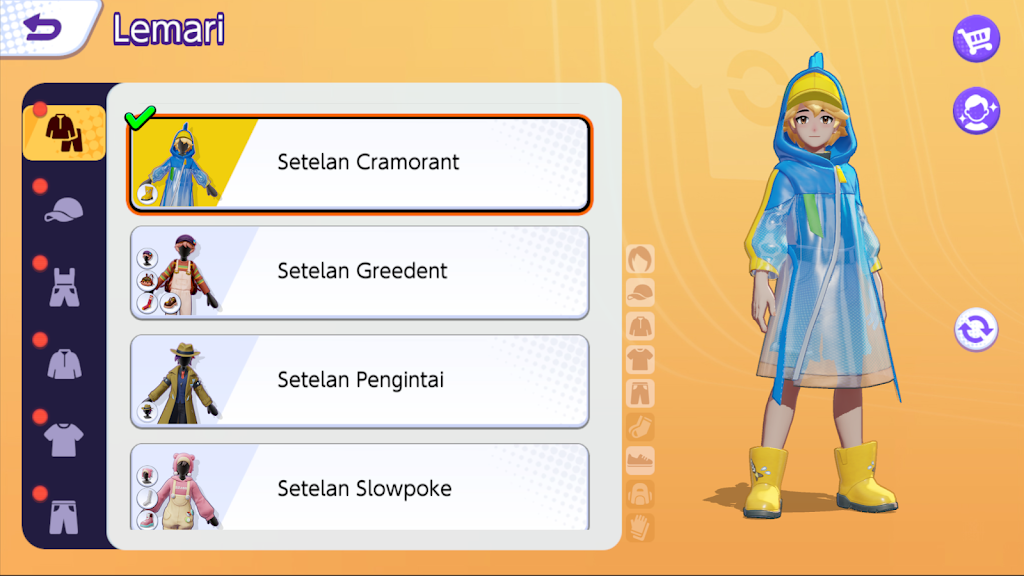 Lemari

Setelan Cramorant

Setelan Greedent

Setelan Pengintai

Setelan Slowpoke